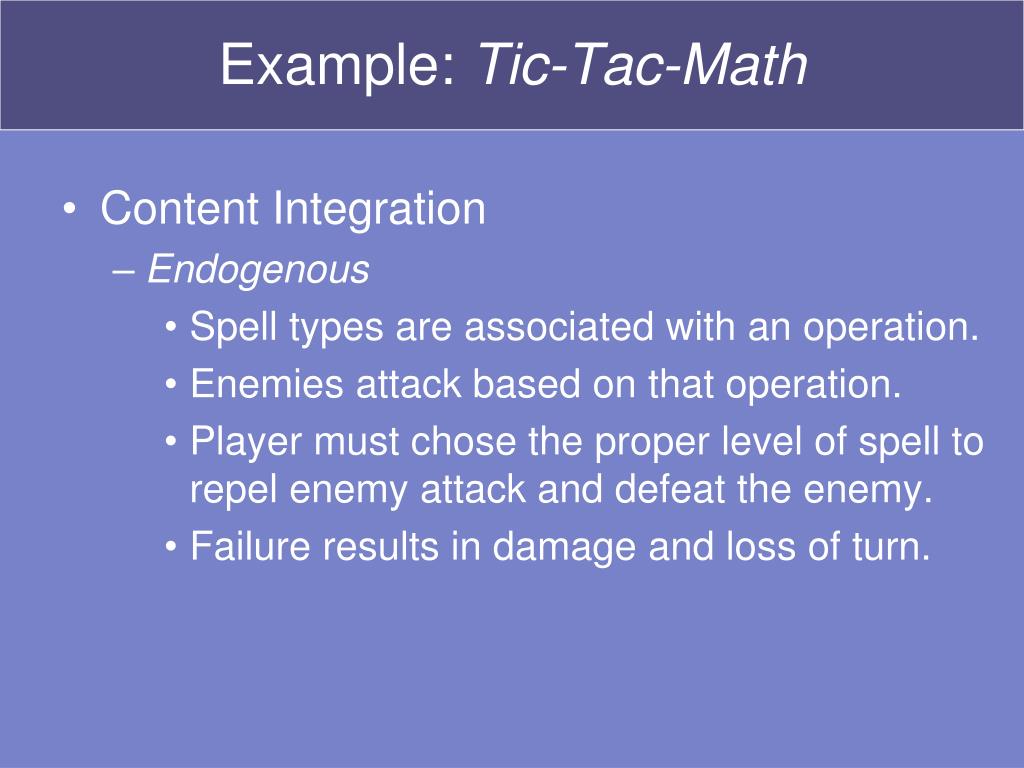 Example: Tic-Tac-Math

• Content Integration
– Endogenous
• Spell types are associated with an operation.
• Enemies attack based on that operation.
• Player must chose the proper level of spell to repel enemy attack and defeat the enemy.
• Failure results in damage and loss of turn.